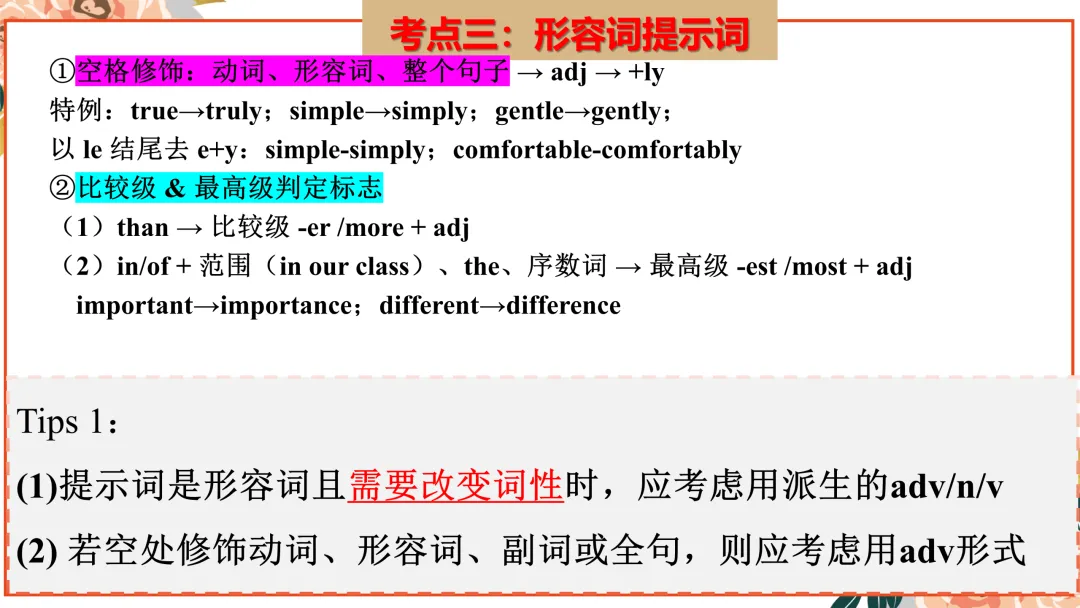 考点三：形容词提示词

①空格修饰：动词、形容词、整个句子 → adj → +ly
特例：true→truly；simple→simply；gentle→gently；
以 le 结尾去 e+y：simple-simply；comfortable-comfortably
②比较级 & 最高级判定标志
（1）than → 比较级 -er /more + adj
（2）in/of + 范围（in our class）、the、序数词 → 最高级 -est /most + adj
important→importance；different→difference

Tips 1：
(1)提示词是形容词且需要改变词性时，应考虑用派生的adv/n/v
(2) 若空处修饰动词、形容词、副词或全句，则应考虑用adv形式